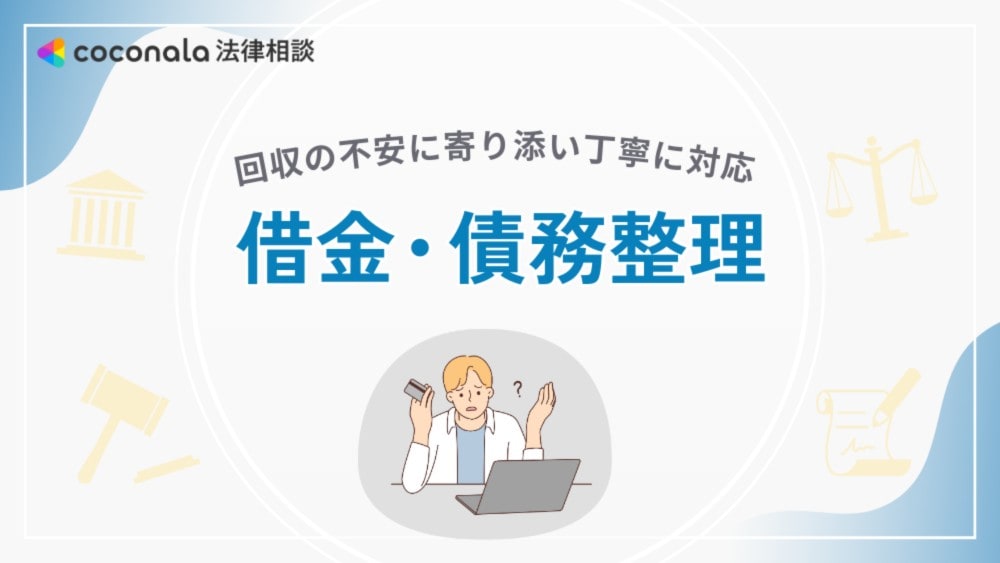 coconala 法律相談

回収の不安に寄り添い丁寧に対応

借金・債務整理

?